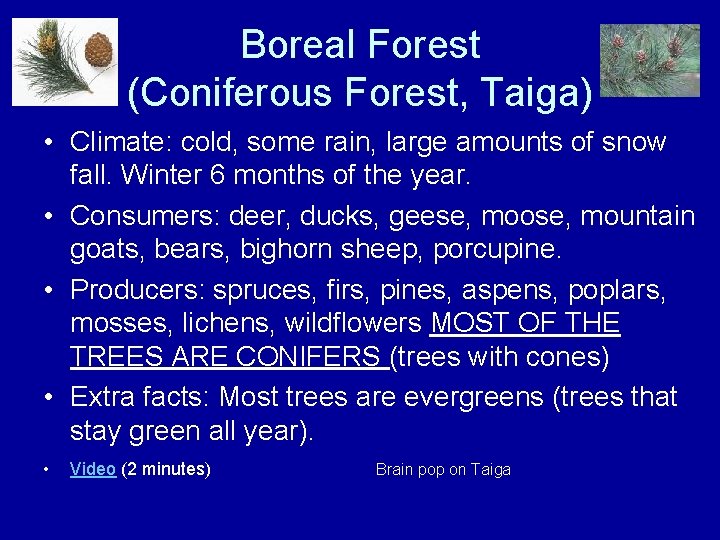 Boreal Forest
(Coniferous Forest, Taiga)

• Climate: cold, some rain, large amounts of snow fall. Winter 6 months of the year.

• Consumers: deer, ducks, geese, moose, mountain goats, bears, bighorn sheep, porcupine.

• Producers: spruces, firs, pines, aspens, poplars, mosses, lichens, wildflowers MOST OF THE TREES ARE CONIFERS (trees with cones)

• Extra facts: Most trees are evergreens (trees that stay green all year).

• Video (2 minutes)

Brain pop on Taiga